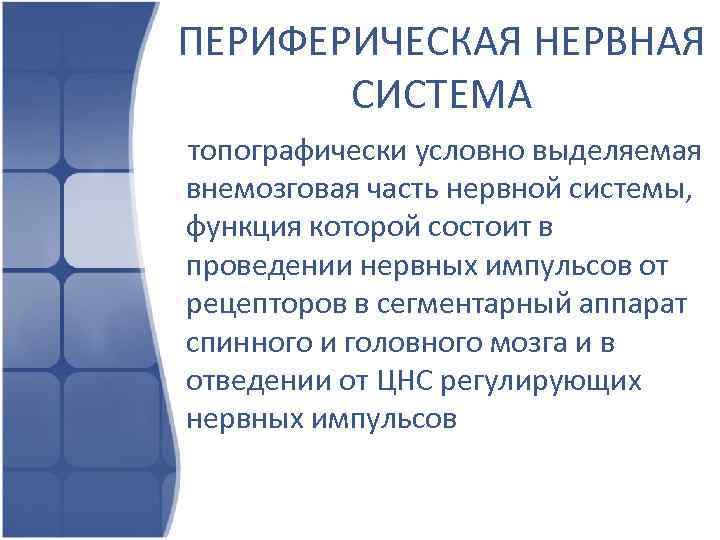 ПЕРИФЕРИЧЕСКАЯ НЕРВНАЯ СИСТЕМА

топографически условно выделяемая внемозговая часть нервной системы, функция которой состоит в проведении нервных импульсов от рецепторов в сегментарный аппарат спинного и головного мозга и в отведении от ЦНС регулирующих нервных импульсов